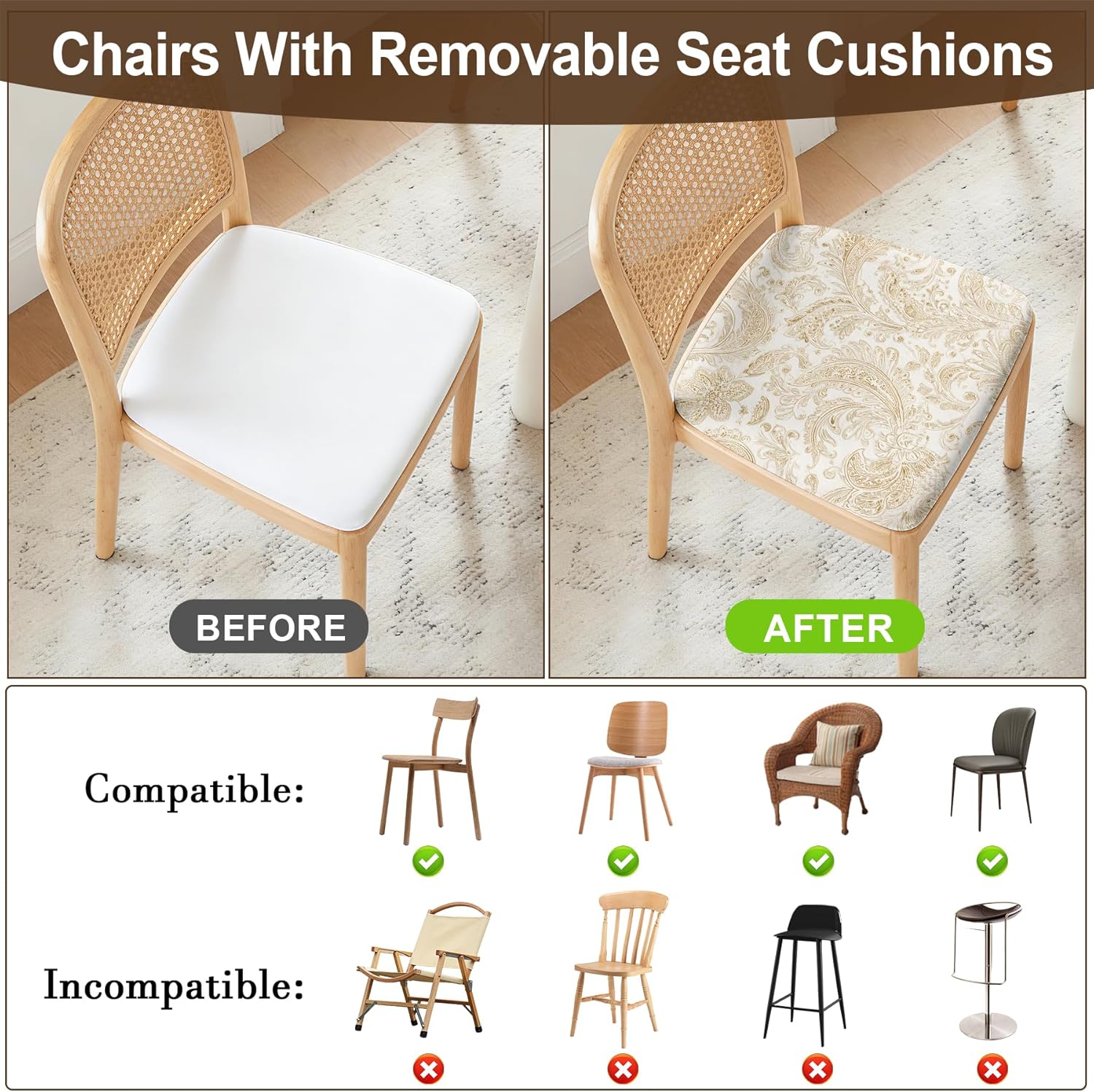 Chairs With Removable Seat Cushions

BEFORE

AFTER

Compatible:

Incompatible: